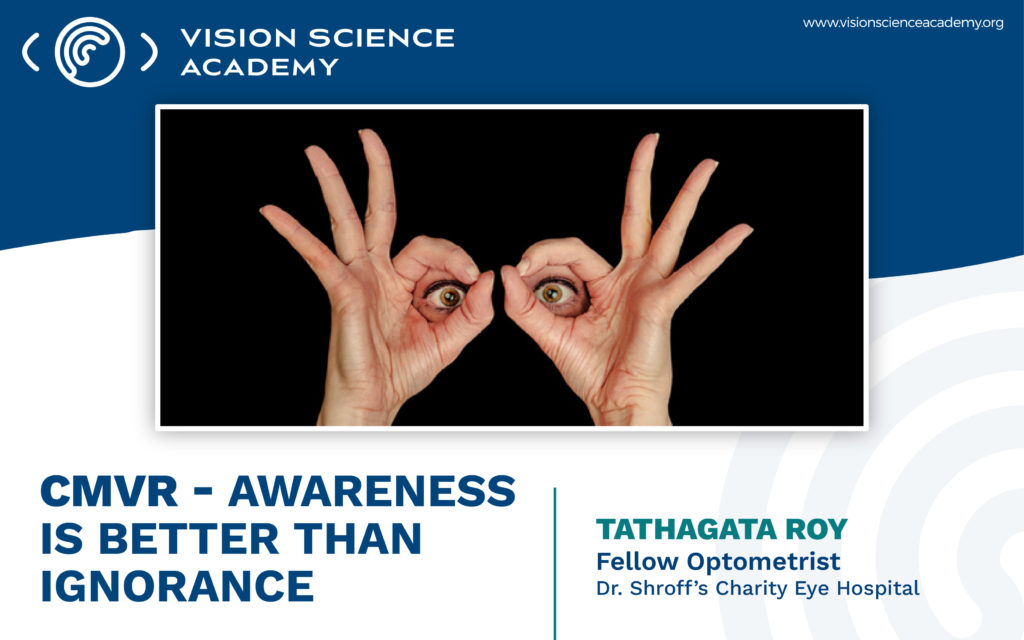 VISION SCIENCE ACADEMY

www.visionscienceacademy.org

CMVR - AWARENESS IS BETTER THAN IGNORANCE

TATHAGATA ROY
Fellow Optometrist
Dr. Shroff's Charity Eye Hospital